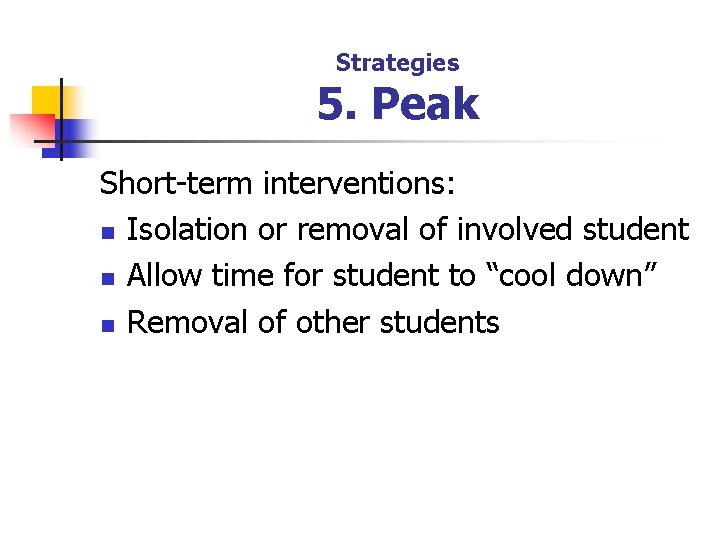 Strategies
5. Peak

Short-term interventions:

- Isolation or removal of involved student
- Allow time for student to “cool down”
- Removal of other students